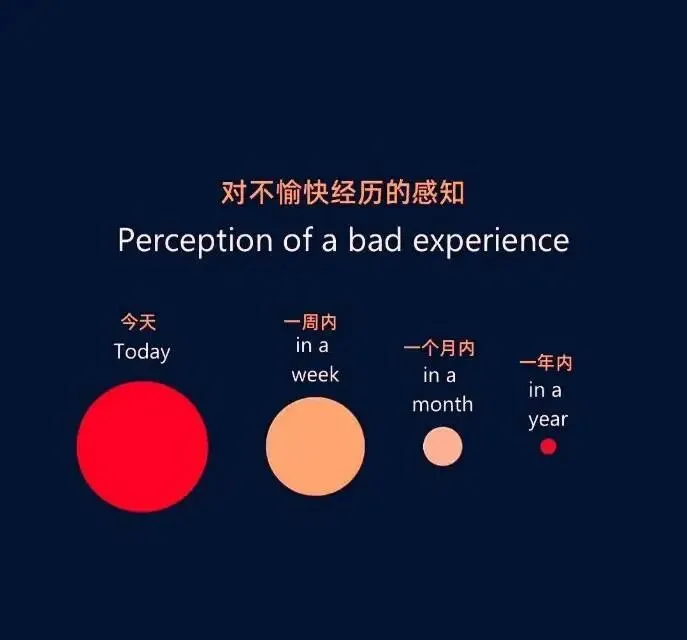 对不愉快经历的感知
Perception of a bad experience

今天
Today

一周内
in a week

一个月内
in a month

一年内
in a year